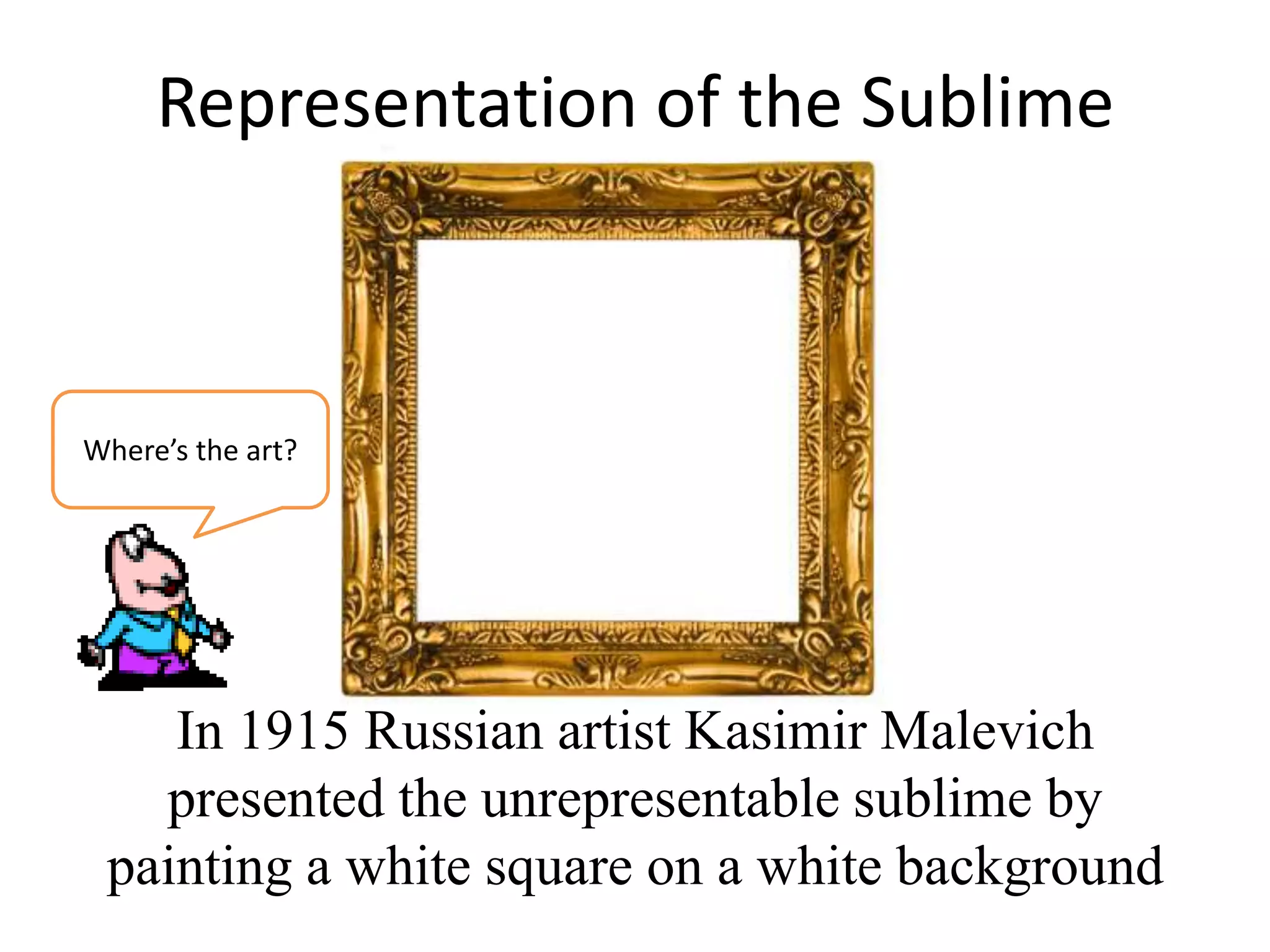 Representation of the Sublime

Where's the art?

In 1915 Russian artist Kasimir Malevich presented the unrepresentable sublime by painting a white square on a white background